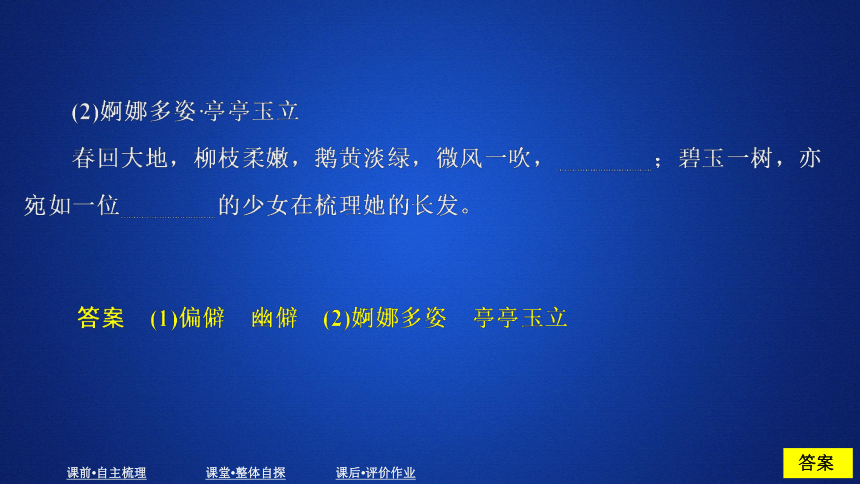 (2)婀娜多姿·亭亭玉立

春回大地，柳枝柔嫩，鹅黄淡绿，微风一吹，________；碧玉一树，亦宛如一位________的少女在梳理她的长发。

答案　(1)偏僻　幽僻　(2)婀娜多姿　亭亭玉立

课前•自主梳理　课堂•整体自探　课后•评价作业

答案